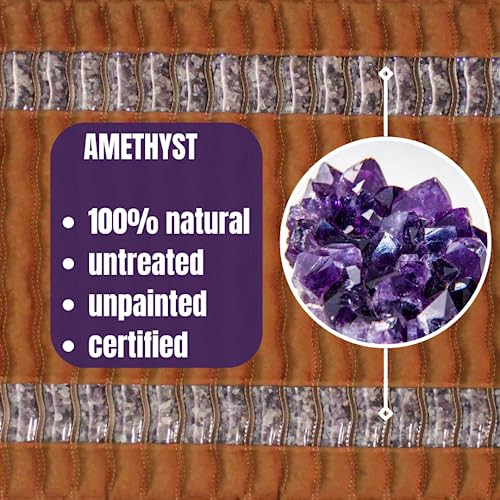 AMETHYST

• 100% natural
• untreated
• unpainted
• certified